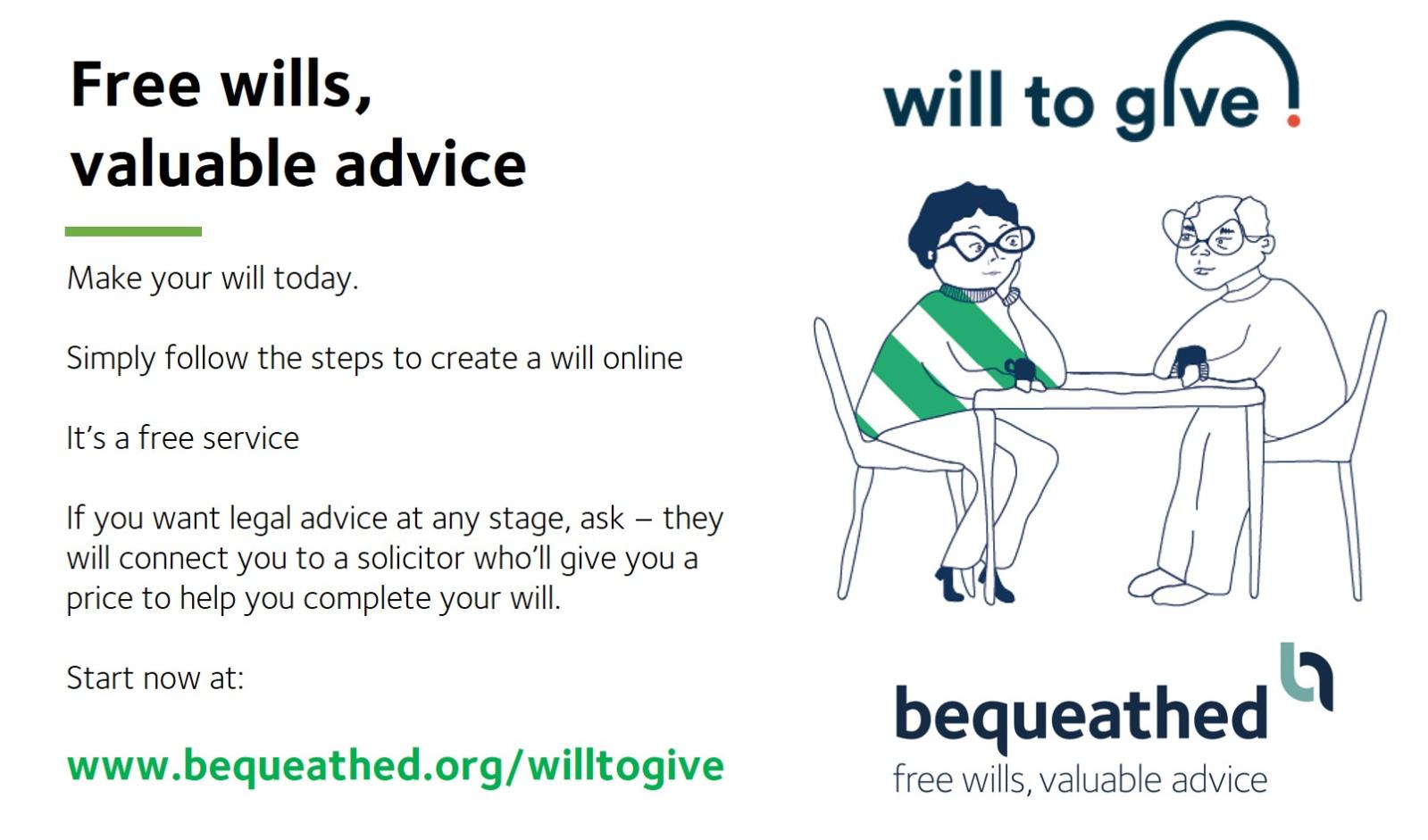 Free wills, valuable advice

Make your will today.

Simply follow the steps to create a will online

It's a free service

If you want legal advice at any stage, ask – they will connect you to a solicitor who'll give you a price to help you complete your will.

Start now at:

www.bequeathed.org/willtogive

will to give

bequeathed
free wills, valuable advice